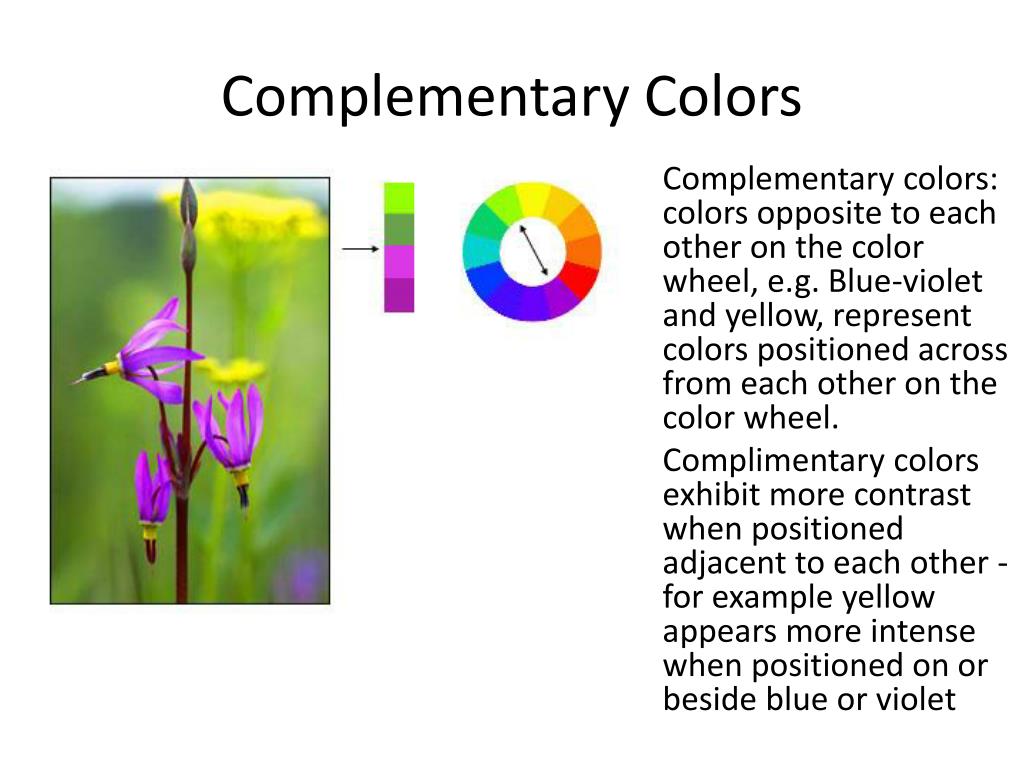 Complementary Colors

Complementary colors: colors opposite to each other on the color wheel, e.g. Blue-violet and yellow, represent colors positioned across from each other on the color wheel.

Complimentary colors exhibit more contrast when positioned adjacent to each other - for example yellow appears more intense when positioned on or beside blue or violet